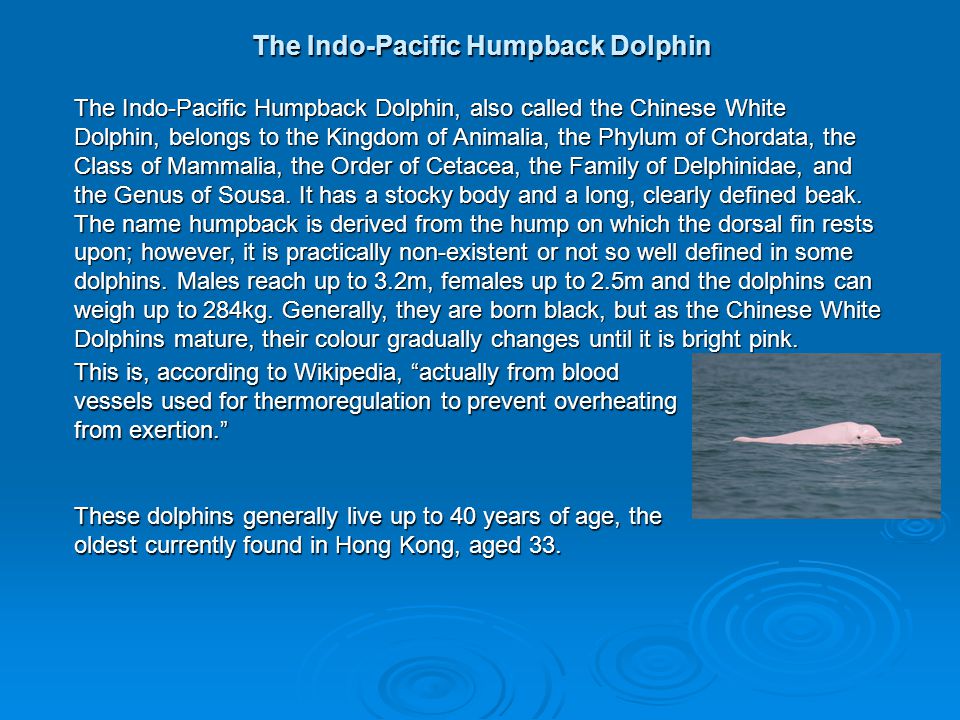 The Indo-Pacific Humpback Dolphin

The Indo-Pacific Humpback Dolphin, also called the Chinese White Dolphin, belongs to the Kingdom of Animalia, the Phylum of Chordata, the Class of Mammalia, the Order of Cetacea, the Family of Delphinidae, and the Genus of Sousa. It has a stocky body and a long, clearly defined beak. The name humpback is derived from the hump on which the dorsal fin rests upon; however, it is practically non-existent or not so well defined in some dolphins. Males reach up to 3.2m, females up to 2.5m and the dolphins can weigh up to 284kg. Generally, they are born black, but as the Chinese White Dolphins mature, their colour gradually changes until it is bright pink.

This is, according to Wikipedia, “actually from blood vessels used for thermoregulation to prevent overheating from exertion.”

These dolphins generally live up to 40 years of age, the oldest currently found in Hong Kong, aged 33.